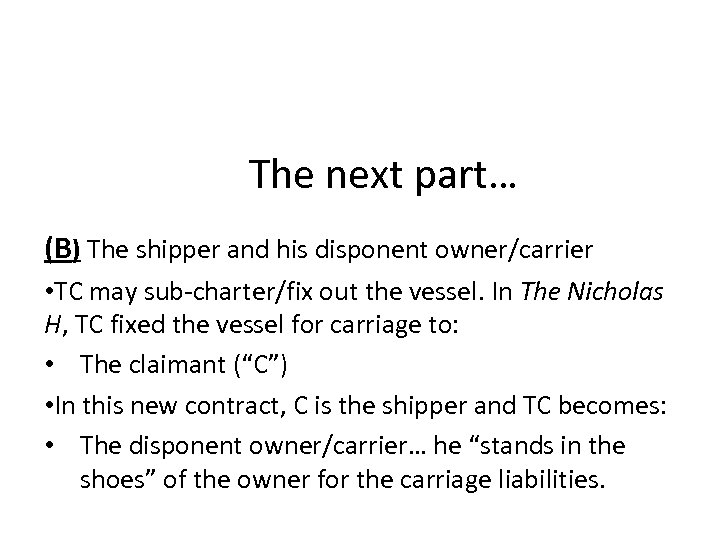 The next part…

(B) The shipper and his disponent owner/carrier

•TC may sub-charter/fix out the vessel. In The Nicholas H, TC fixed the vessel for carriage to:

• The claimant (“C”)

•In this new contract, C is the shipper and TC becomes:

• The disponent owner/carrier… he “stands in the shoes” of the owner for the carriage liabilities.